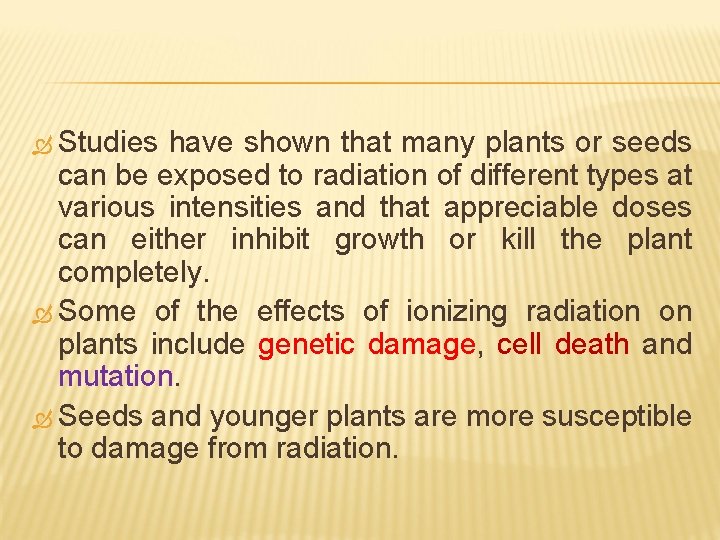 Studies have shown that many plants or seeds can be exposed to radiation of different types at various intensities and that appreciable doses can either inhibit growth or kill the plant completely.

Some of the effects of ionizing radiation on plants include genetic damage, cell death and mutation.

Seeds and younger plants are more susceptible to damage from radiation.